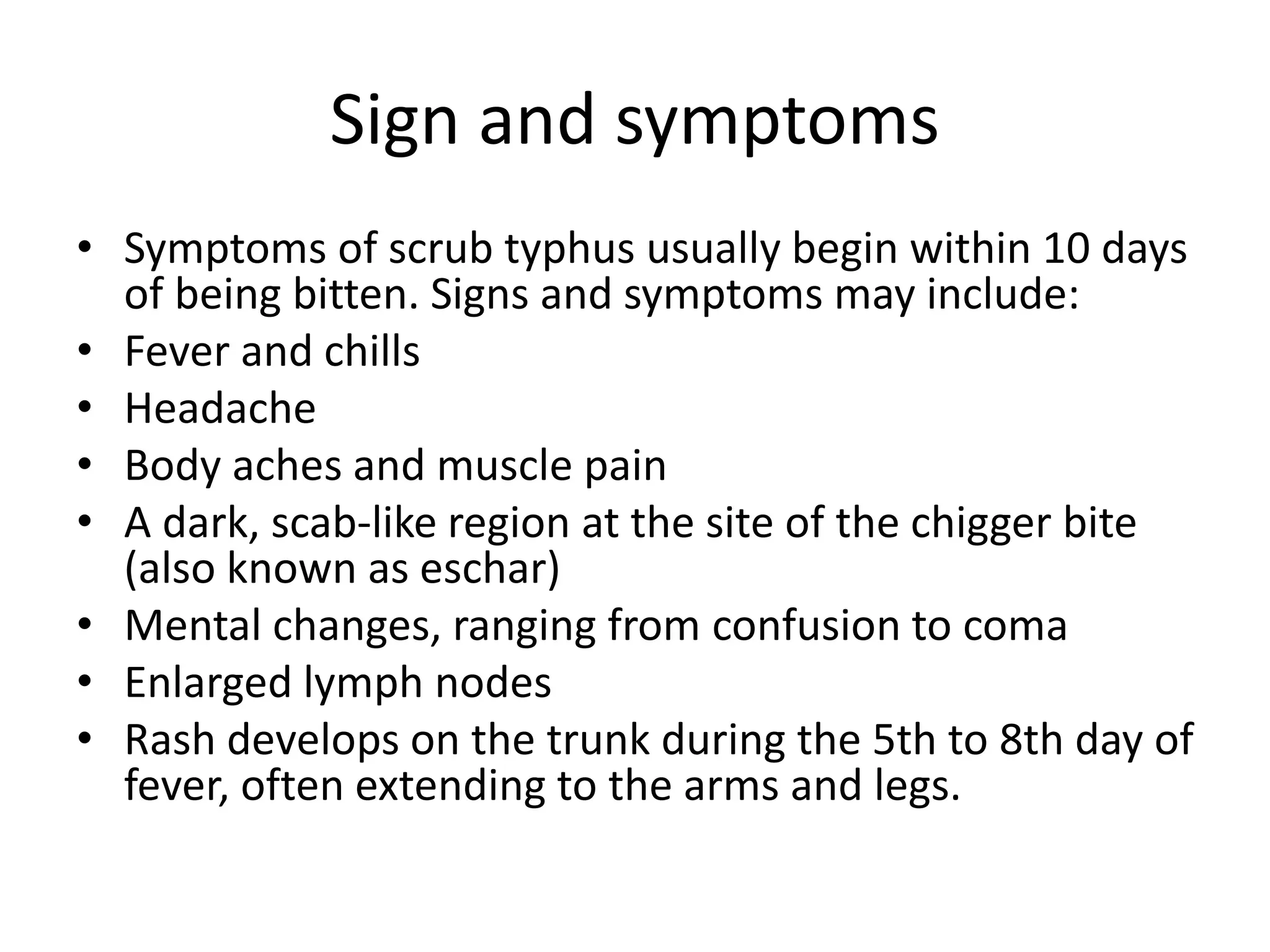 Sign and symptoms

• Symptoms of scrub typhus usually begin within 10 days of being bitten. Signs and symptoms may include:
• Fever and chills
• Headache
• Body aches and muscle pain
• A dark, scab-like region at the site of the chigger bite (also known as eschar)
• Mental changes, ranging from confusion to coma
• Enlarged lymph nodes
• Rash develops on the trunk during the 5th to 8th day of fever, often extending to the arms and legs.